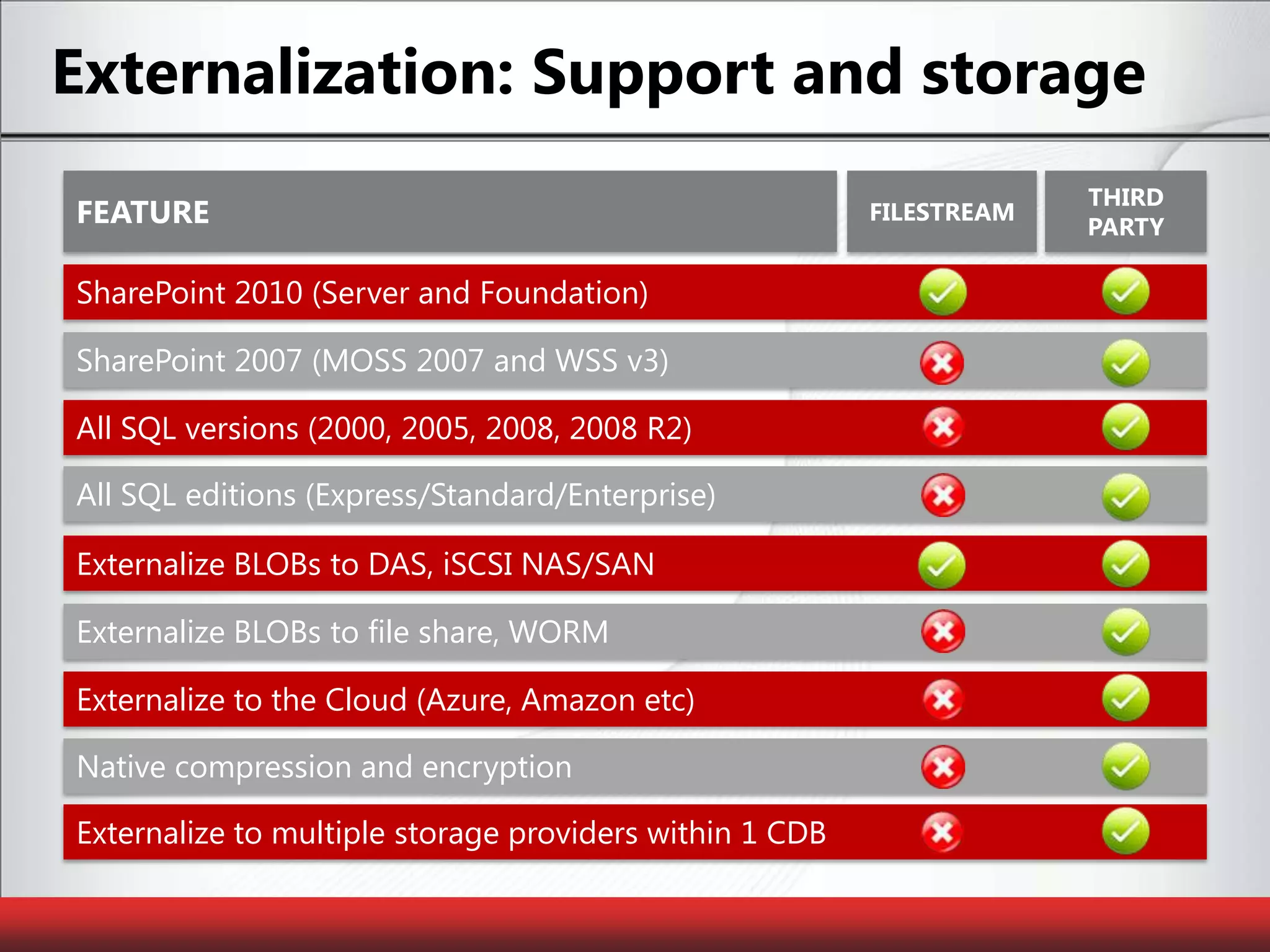 Externalization: Support and storage

| FEATURE | FILESTREAM | THIRD PARTY |
|---|---|---|
| SharePoint 2010 (Server and Foundation) | ✓ | ✓ |
| SharePoint 2007 (MOSS 2007 and WSS v3) | ✗ | ✓ |
| All SQL versions (2000, 2005, 2008, 2008 R2) | ✗ | ✓ |
| All SQL editions (Express/Standard/Enterprise) | ✗ | ✓ |
| Externalize BLOBs to DAS, iSCSI NAS/SAN | ✓ | ✓ |
| Externalize BLOBs to file share, WORM | ✗ | ✓ |
| Externalize to the Cloud (Azure, Amazon etc) | ✗ | ✓ |
| Native compression and encryption | ✗ | ✓ |
| Externalize to multiple storage providers within 1 CDB | ✗ | ✓ |